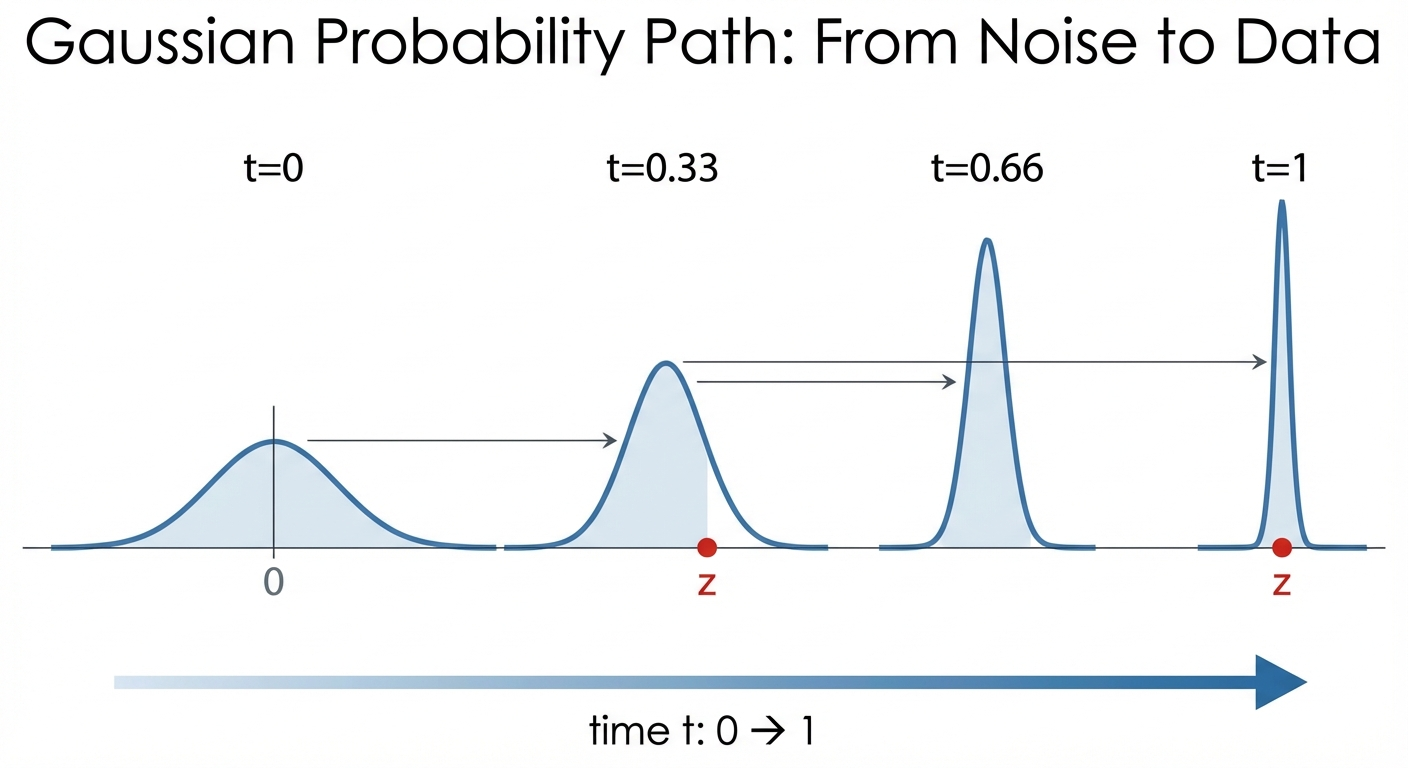 Gaussian Probability Path: From Noise to Data

t=0

t=0.33

t=0.66

t=1

0

z

z

time t: 0 → 1